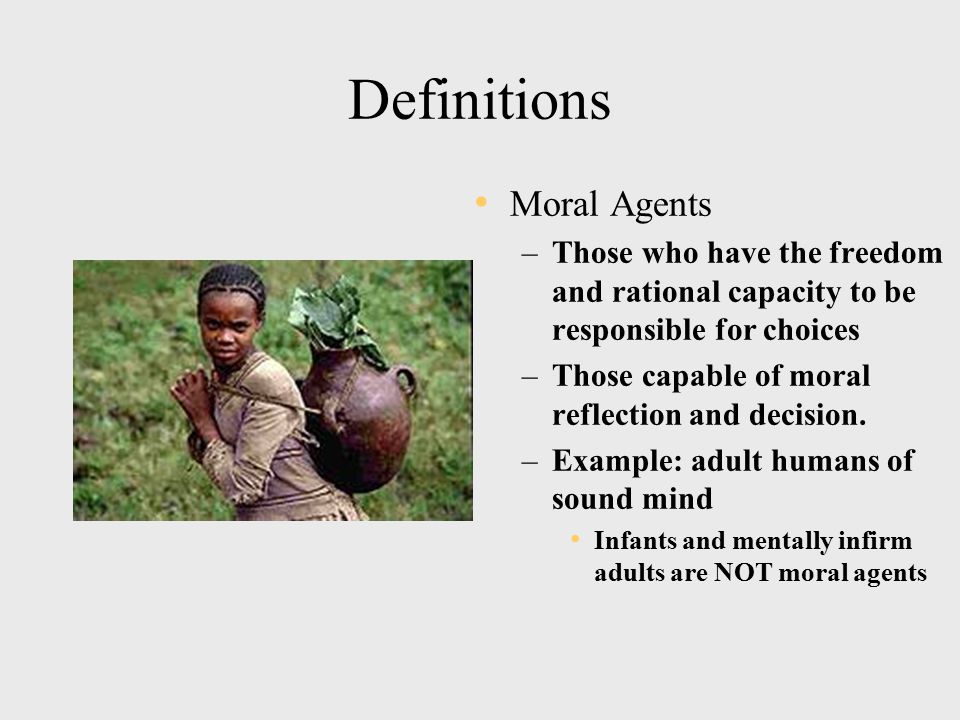 Definitions

• Moral Agents

– Those who have the freedom and rational capacity to be responsible for choices

– Those capable of moral reflection and decision.

– Example: adult humans of sound mind

• Infants and mentally infirm adults are NOT moral agents